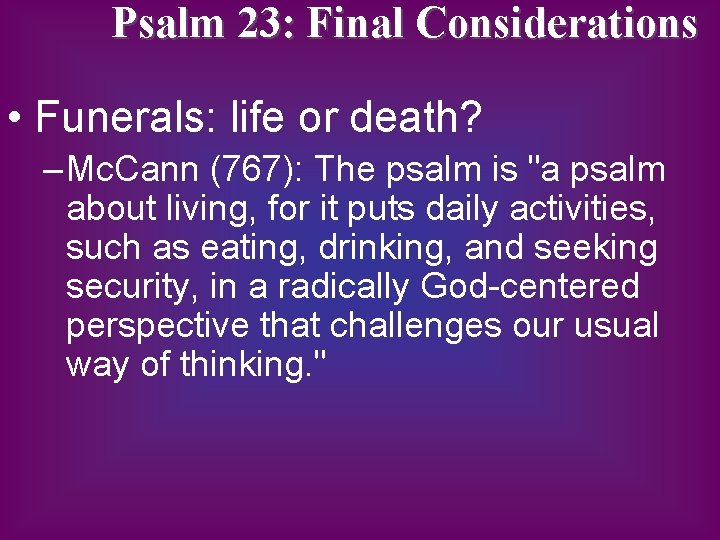 Psalm 23: Final Considerations

• Funerals: life or death?

– McCann (767): The psalm is "a psalm about living, for it puts daily activities, such as eating, drinking, and seeking security, in a radically God-centered perspective that challenges our usual way of thinking."